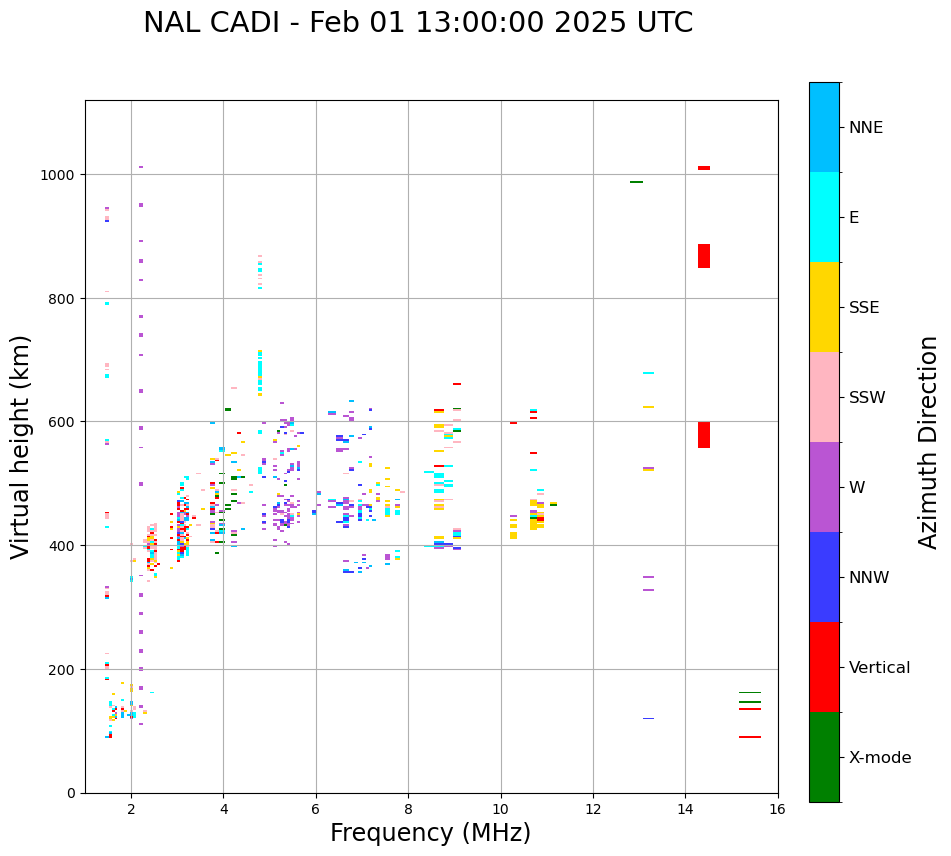 NAL CADI - Feb 01 13:00:00 2025 UTC

Virtual height (km)

1000
800
600
400
200
0

2
4
6
8
10
12
14
16

Frequency (MHz)

NNE
E
SSE
SSW
W
NNW
Vertical
X-mode

Azimuth Direction